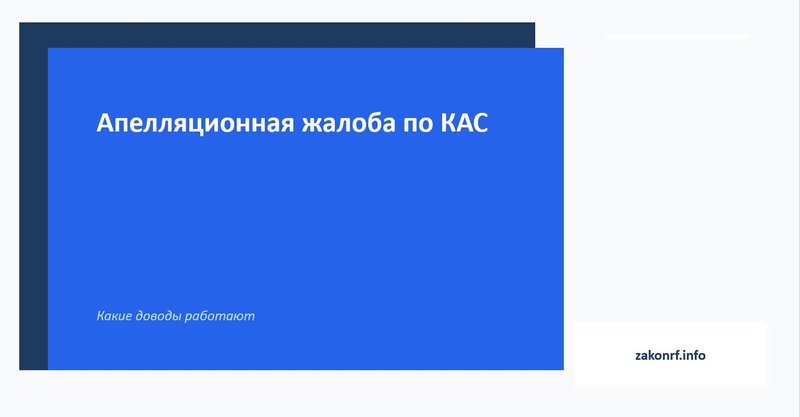 Апелляционная жалоба по КАС

Какие доводы работают

zakonrf.info